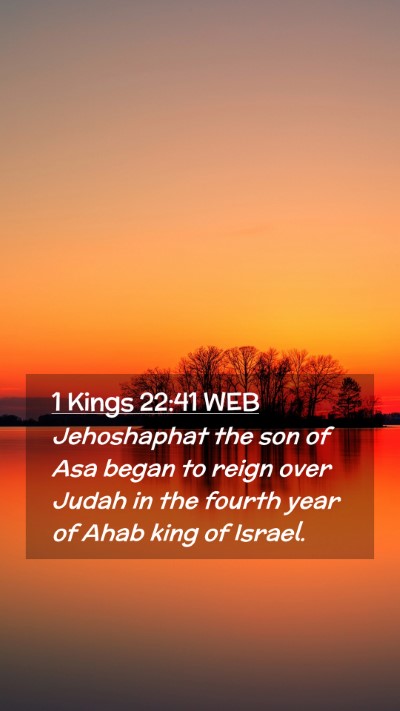 1 Kings 22:41 WEB

Jehoshaphat the son of Asa began to reign over Judah in the fourth year of Ahab king of Israel.